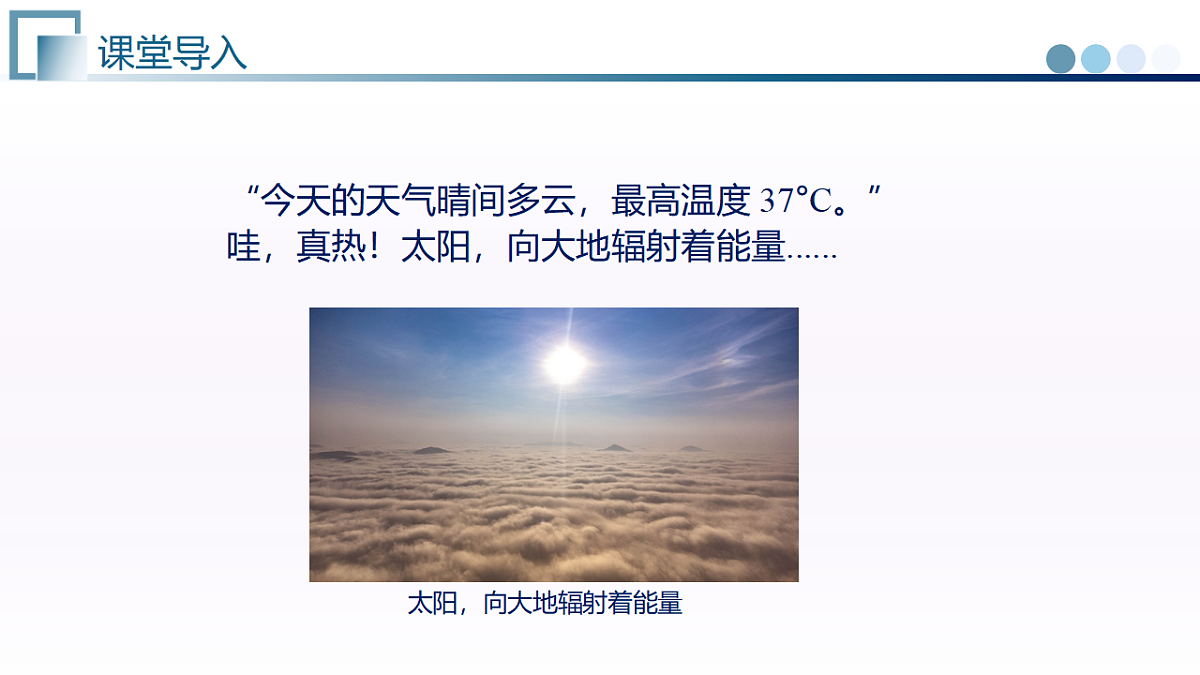 课堂导入

“今天的天气晴间多云，最高温度 37°C。”
哇，真热！太阳，向大地辐射着能量……

太阳，向大地辐射着能量